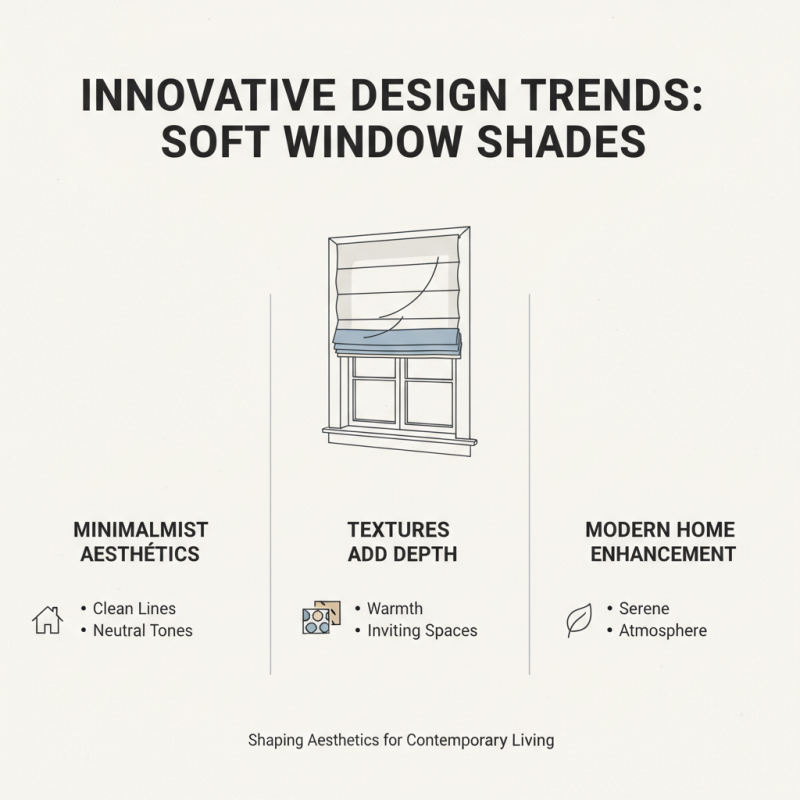 INNOVATIVE DESIGN TRENDS: SOFT WINDOW SHADES

MINIMALMIST AESTHÉTICS

• Clean Lines
• Neutral Tones

TEXTURES ADD DEPTH

• Warmth
• Inviting Spaces

MODERN HOME ENHANCEMENT

• Serene
• Atmosphere

Shaping Aesthetics for Contemporary Living